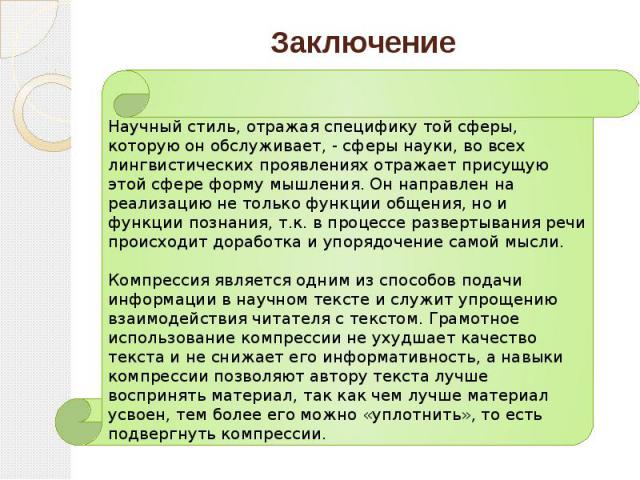 Заключение

Научный стиль, отражая специфику той сферы, которую он обслуживает, - сферы науки, во всех лингвистических проявлениях отражает присущую этой сфере форму мышления. Он направлен на реализацию не только функции общения, но и функции познания, т.к. в процессе развертывания речи происходит доработка и упорядочение самой мысли.

Компрессия является одним из способов подачи информации в научном тексте и служит упрощению взаимодействия читателя с текстом. Грамотное использование компрессии не ухудшает качество текста и не снижает его информативность, а навыки компрессии позволяют автору текста лучше воспринять материал, так как чем лучше материал усвоен, тем более его можно «уплотнить», то есть подвергнуть компрессии.